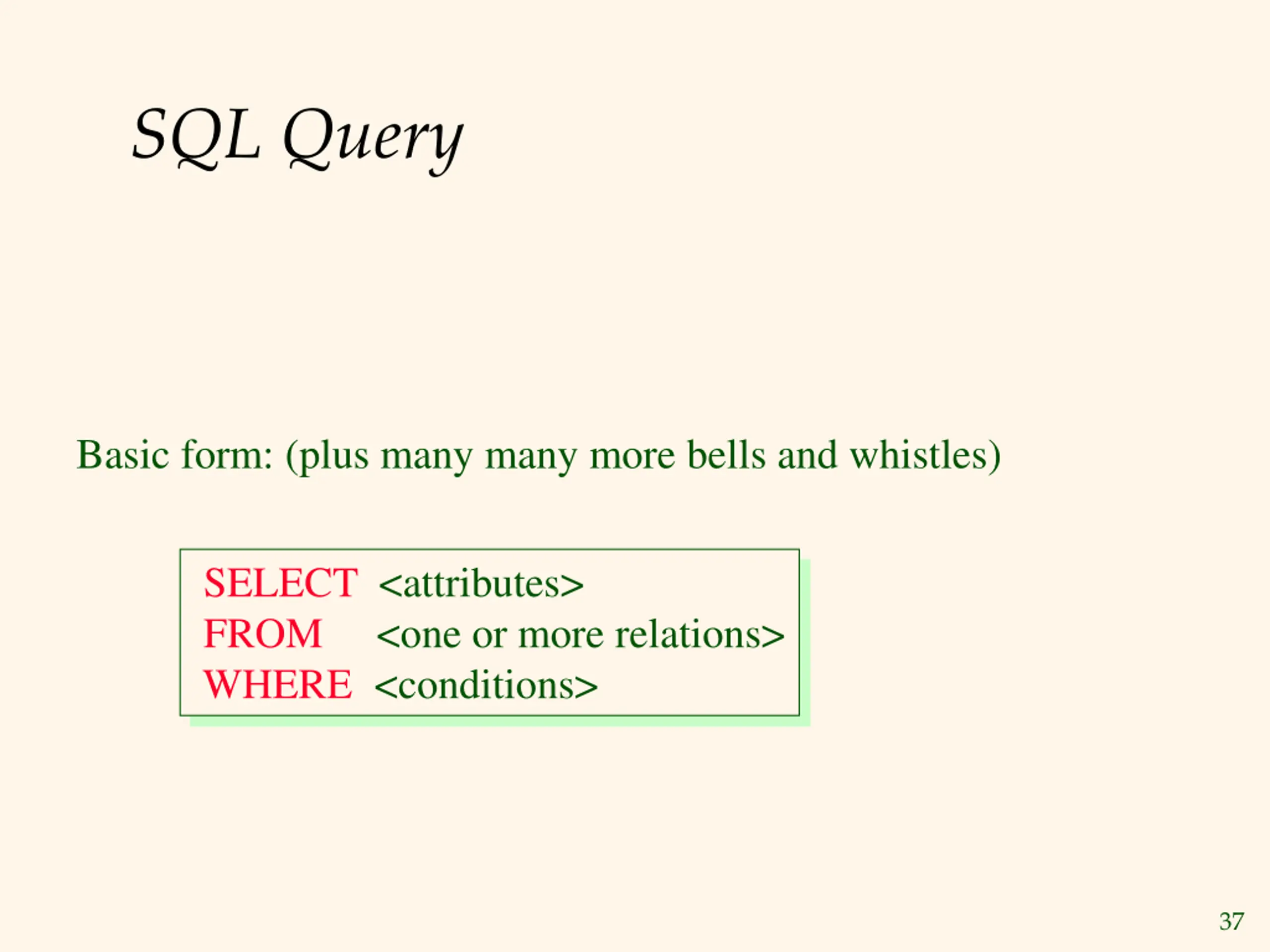 SQL Query

Basic form: (plus many many more bells and whistles)

SELECT <attributes>
FROM <one or more relations>
WHERE <conditions>

37